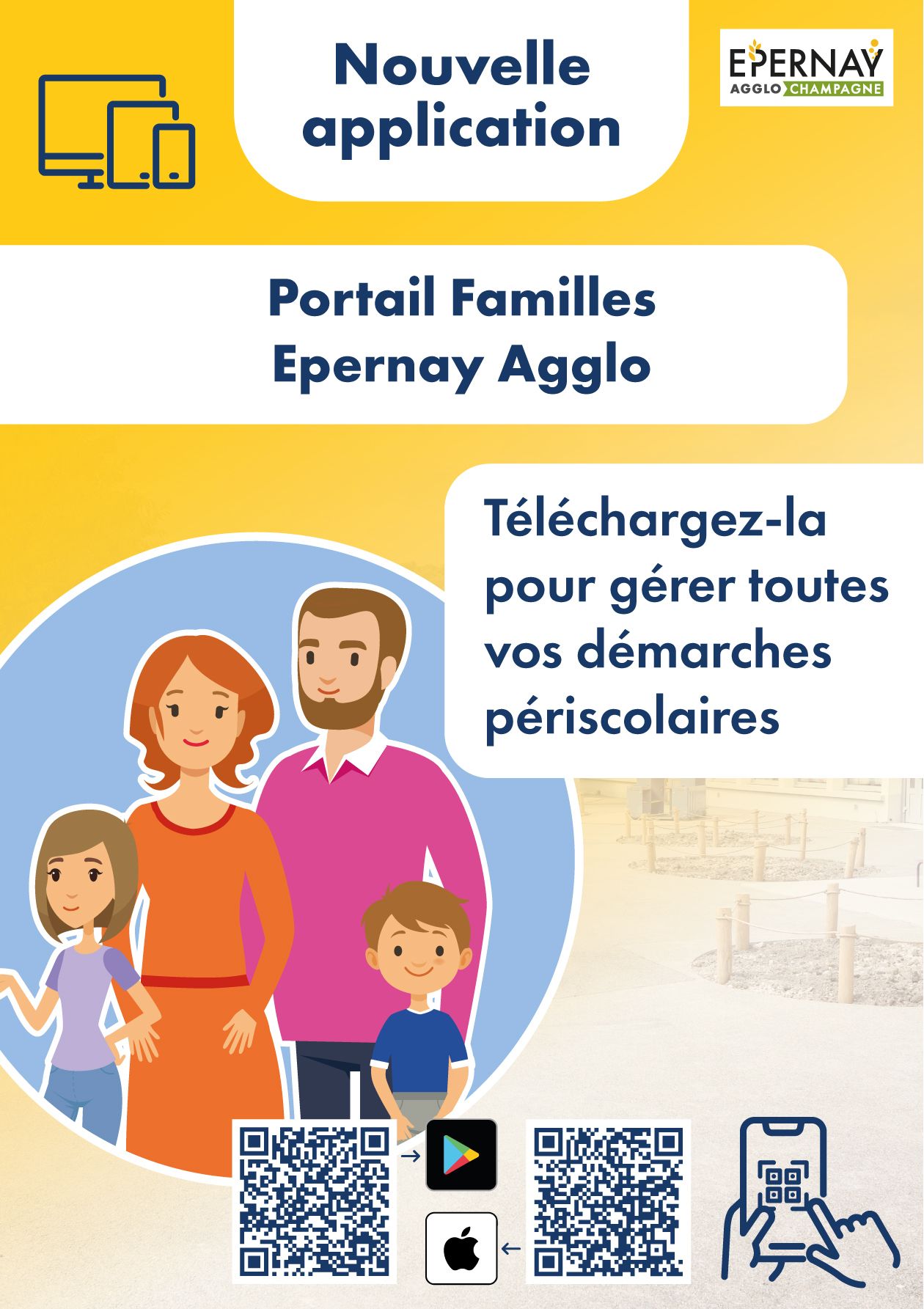 Nouvelle application

EPERNAY AGGLO CHAMPAGNE

Portail Familles Epernay Agglo

Téléchargez-la pour gérer toutes vos démarches périscolaires